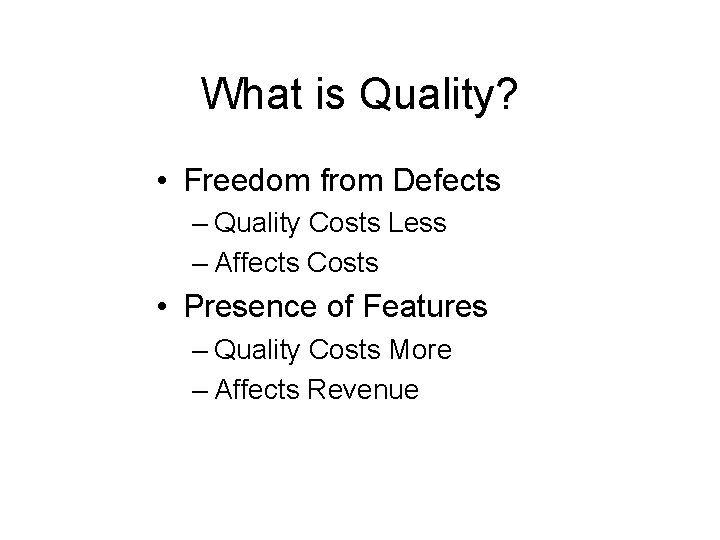 What is Quality?

• Freedom from Defects
 – Quality Costs Less
 – Affects Costs
• Presence of Features
 – Quality Costs More
 – Affects Revenue